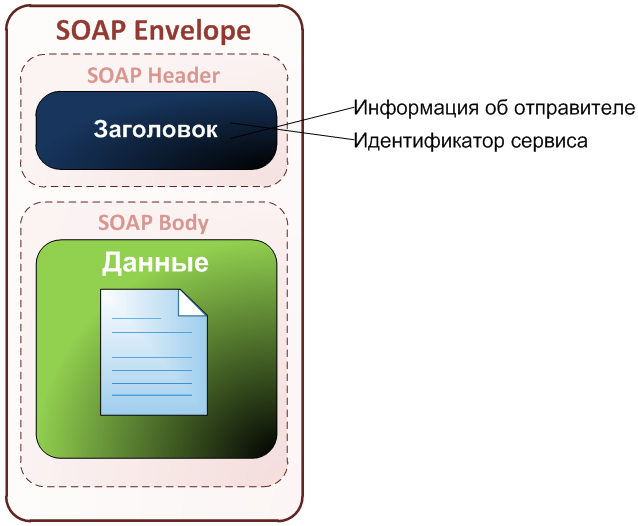 SOAP Envelope

SOAP Header

Заголовок

Информация об отправителе

Идентификатор сервиса

SOAP Body

Данные